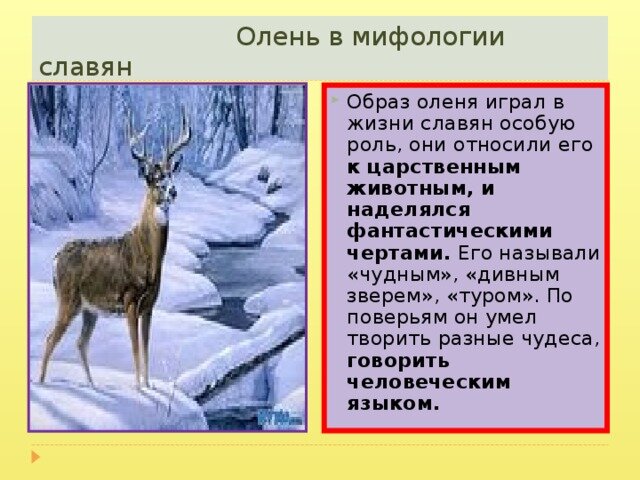 Олень в мифологии славян

Образ оленя играл в жизни славян особую роль, они относили его к царственным животным, и наделялся фантастическими чертами. Его называли «чудным», «дивным зверем», «туром». По поверьям он умел творить разные чудеса, говорить человеческим языком.